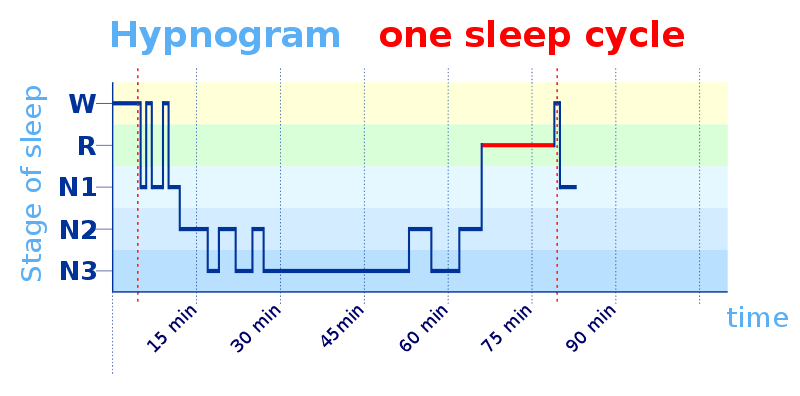 Hypnogram one sleep cycle

Stage of sleep

W
R
N1
N2
N3

15 min
30 min
45min
60 min
75 min
90 min

time